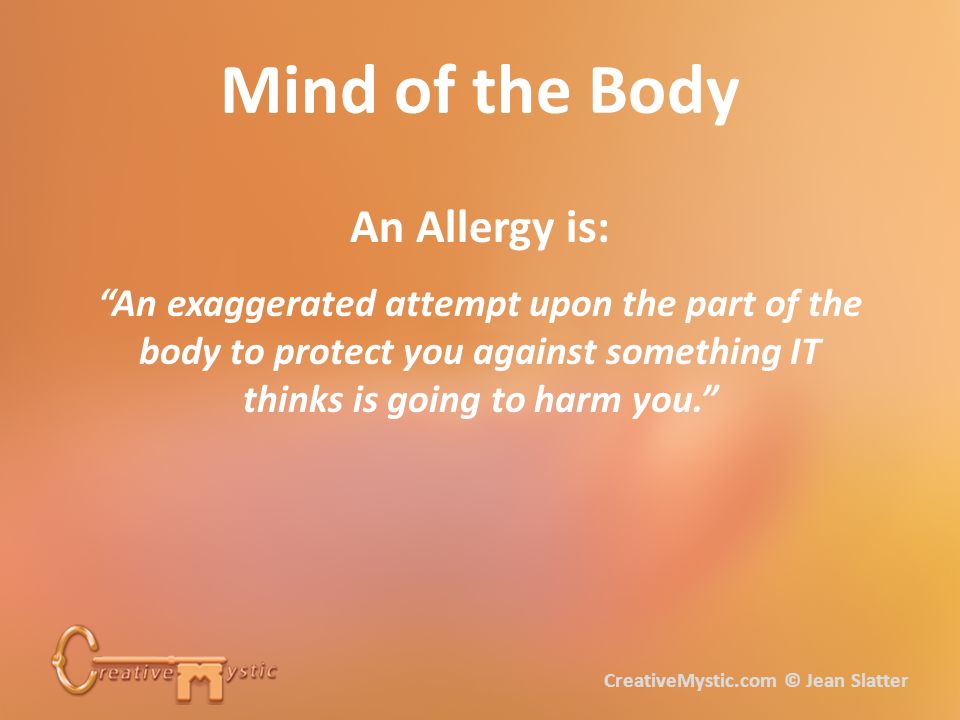 Mind of the Body

An Allergy is:

“An exaggerated attempt upon the part of the body to protect you against something IT thinks is going to harm you.”

Creative Mystic

CreativeMystic.com © Jean Slatter